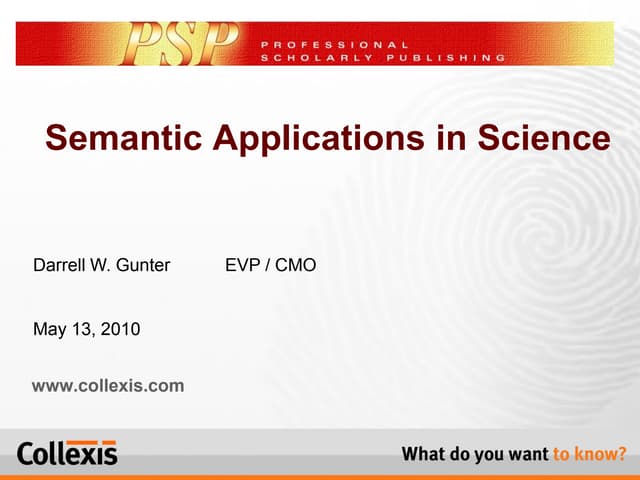 PSP PROFESSIONAL SCHOLARLY PUBLISHING

Semantic Applications in Science

Darrell W. Gunter EVP / CMO

May 13, 2010

www.collexis.com

Collexis

What do you want to know?